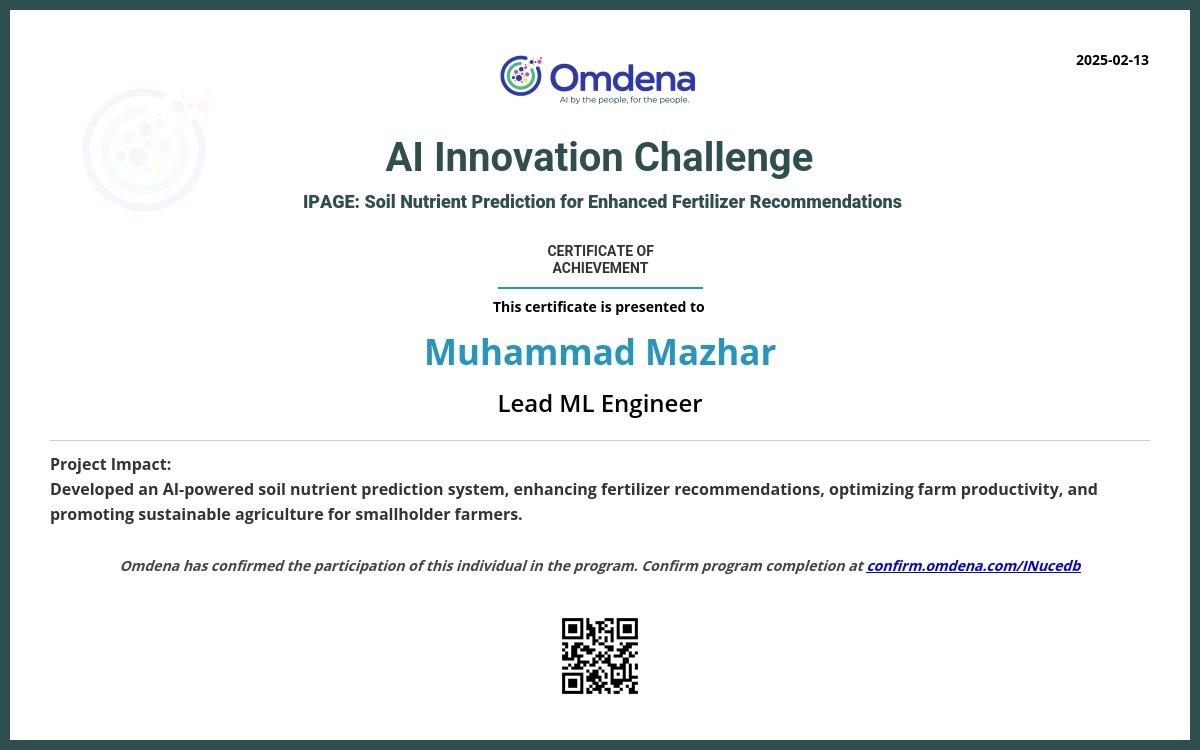 2025-02-13

Omdena
AI by the people, for the people.

AI Innovation Challenge

IPAGE: Soil Nutrient Prediction for Enhanced Fertilizer Recommendations

CERTIFICATE OF ACHIEVEMENT

This certificate is presented to

Muhammad Mazhar

Lead ML Engineer

Project Impact:
Developed an AI-powered soil nutrient prediction system, enhancing fertilizer recommendations, optimizing farm productivity, and promoting sustainable agriculture for smallholder farmers.

Omdena has confirmed the participation of this individual in the program. Confirm program completion at confirm.omdena.com/INucedb